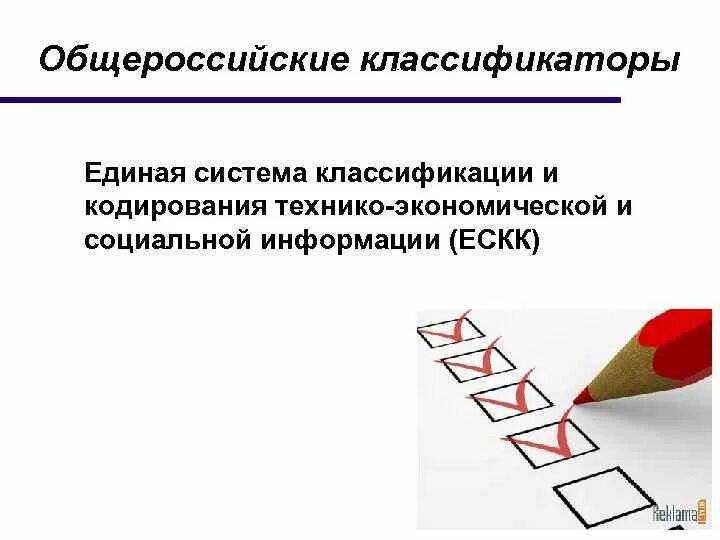 Общероссийские классификаторы

Единая система классификации и кодирования технико-экономической и социальной информации (ЕСКК)

Reklama